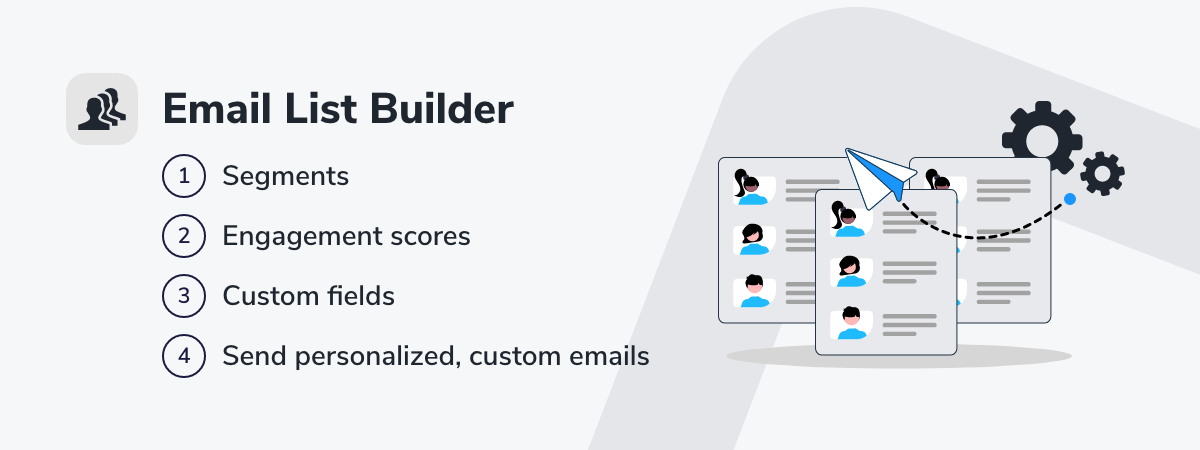 Email List Builder

1 Segments

2 Engagement scores

3 Custom fields

4 Send personalized, custom emails